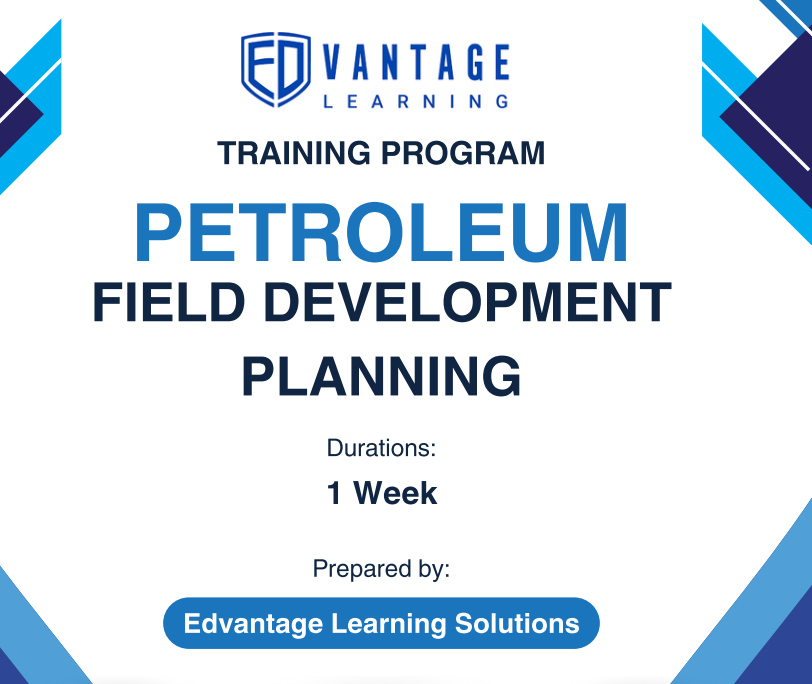 ED VANTAGE LEARNING

TRAINING PROGRAM

PETROLEUM

FIELD DEVELOPMENT PLANNING

Durations:

1 Week

Prepared by:

Edvantage Learning Solutions